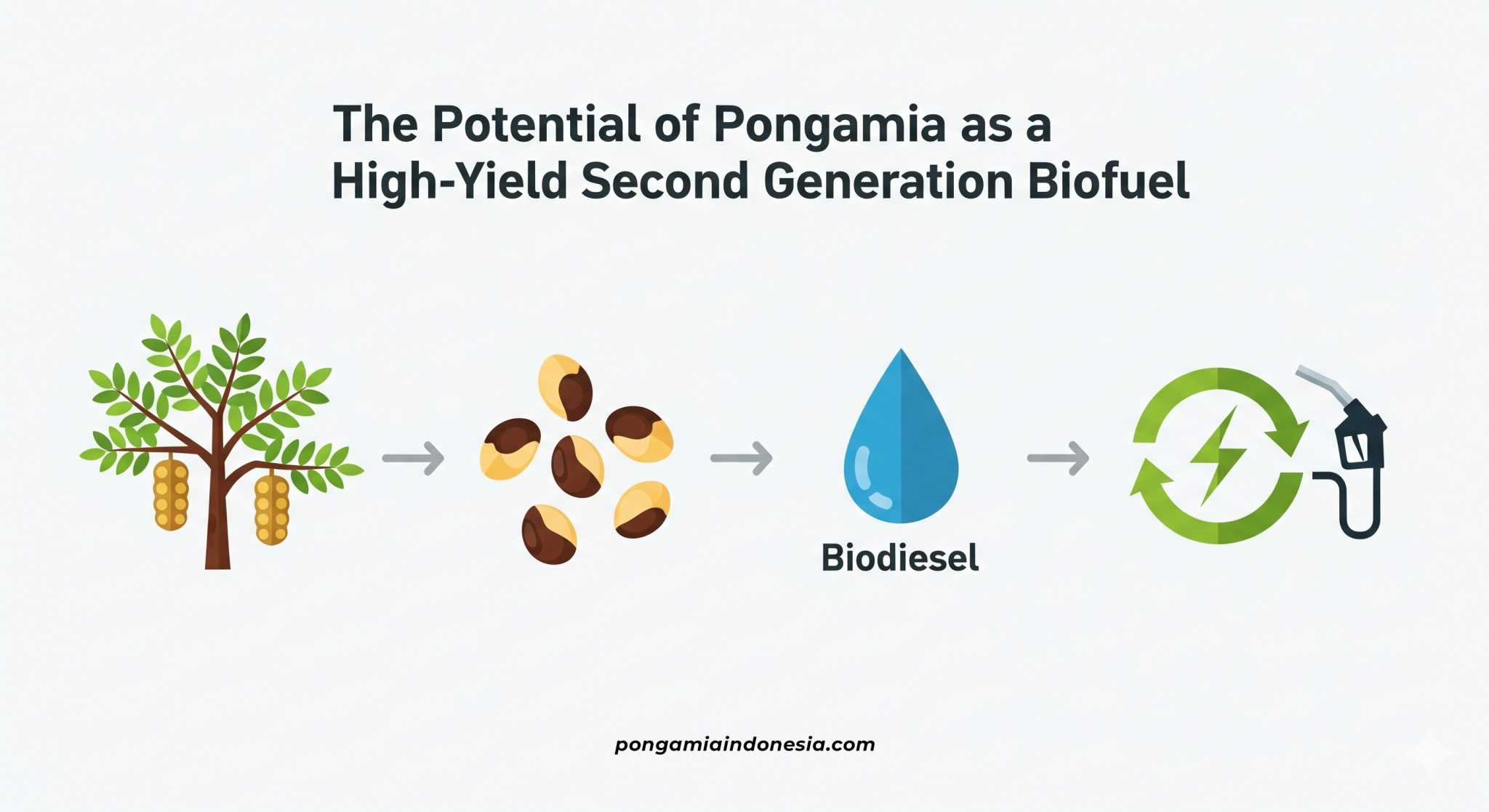 The Potential of Pongamia as a High-Yield Second Generation Biofuel

Biodiesel

pongamiaindonesia.com